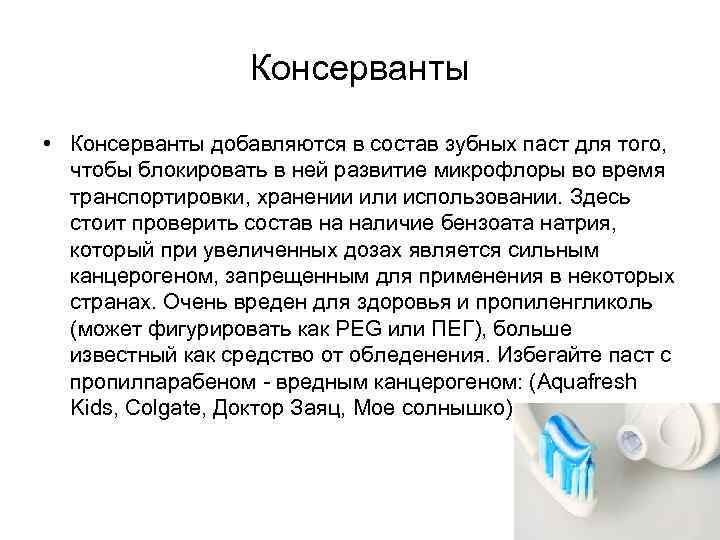 Консерванты

• Консерванты добавляются в состав зубных паст для того, чтобы блокировать в ней развитие микрофлоры во время транспортировки, хранении или использовании. Здесь стоит проверить состав на наличие бензоата натрия, который при увеличенных дозах является сильным канцерогеном, запрещенным для применения в некоторых странах. Очень вреден для здоровья и пропиленгликоль (может фигурировать как PEG или ПЕГ), больше известный как средство от обледенения. Избегайте паст с пропилпарабеном - вредным канцерогеном: (Aquafresh Kids, Colgate, Доктор Заяц, Мое солнышко)